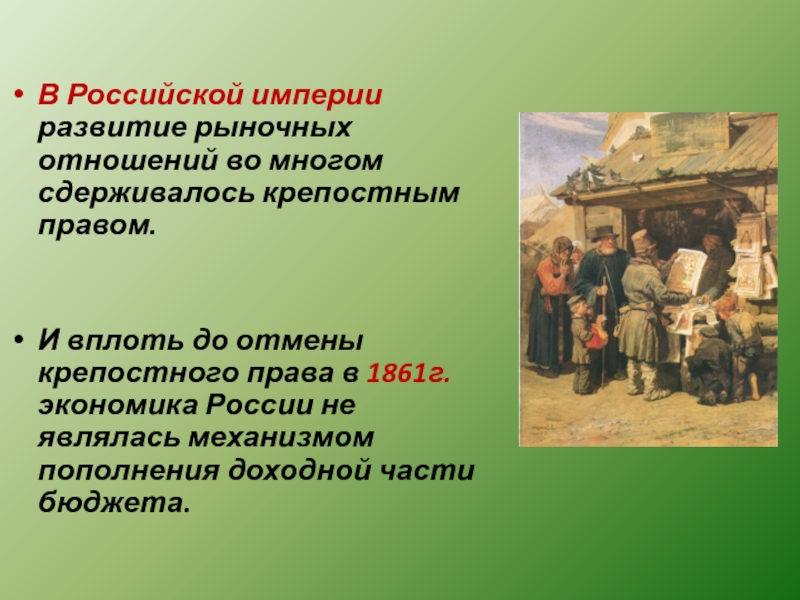 • В Российской империи развитие рыночных отношений во многом сдерживалось крепостным правом.

• И вплоть до отмены крепостного права в 1861г. экономика России не являлась механизмом пополнения доходной части бюджета.